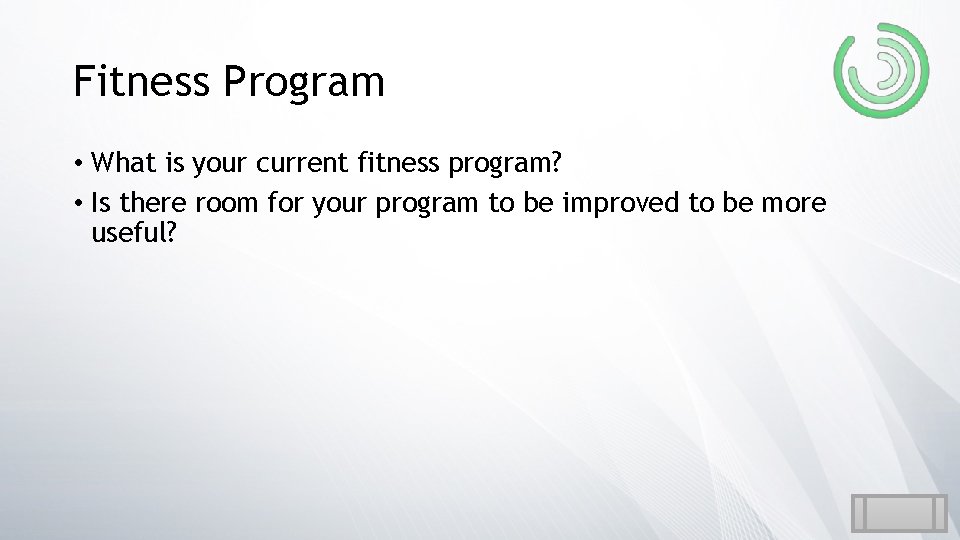 Fitness Program

• What is your current fitness program?
• Is there room for your program to be improved to be more useful?